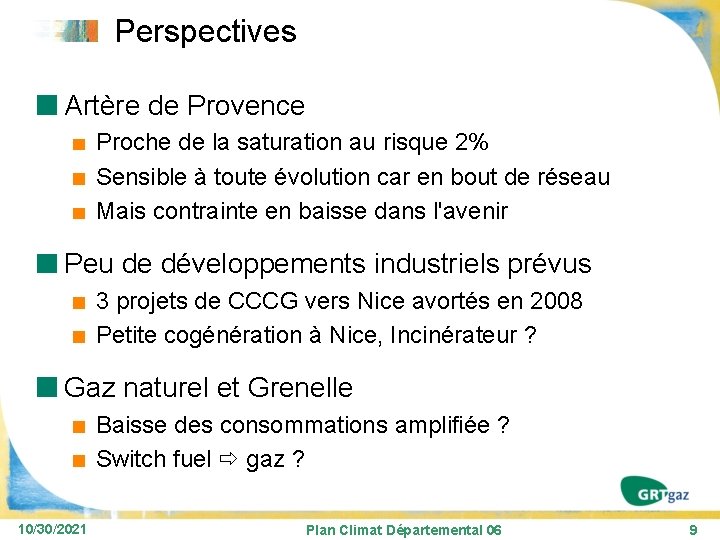 Perspectives

Artère de Provence

Proche de la saturation au risque 2%

Sensible à toute évolution car en bout de réseau

Mais contrainte en baisse dans l'avenir

Peu de développements industriels prévus

3 projets de CCCG vers Nice avortés en 2008

Petite cogénération à Nice, Incinérateur ?

Gaz naturel et Grenelle

Baisse des consommations amplifiée ?

Switch fuel ⇨ gaz ?

GRTgaz

10/30/2021

Plan Climat Départemental 06

9